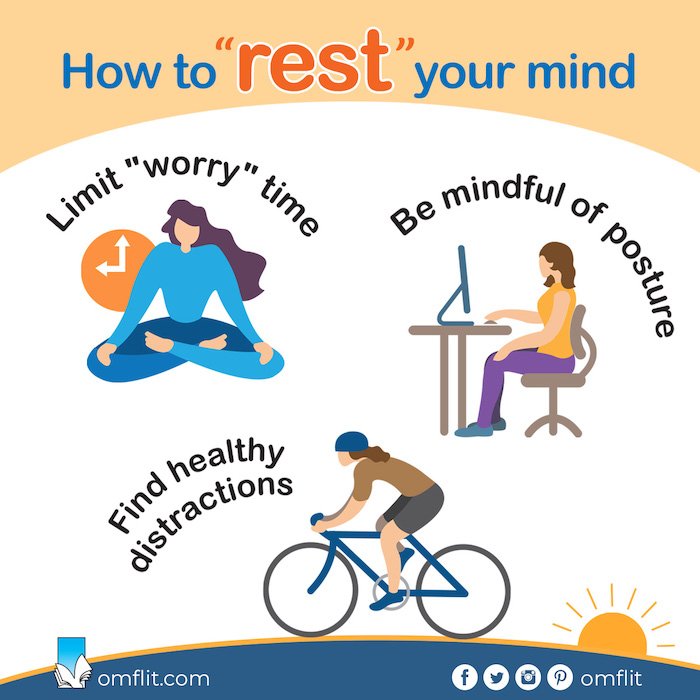 How to "rest" your mind

Limit "worry" time

Be mindful of posture

Find healthy distractions

omflit.com

omflit